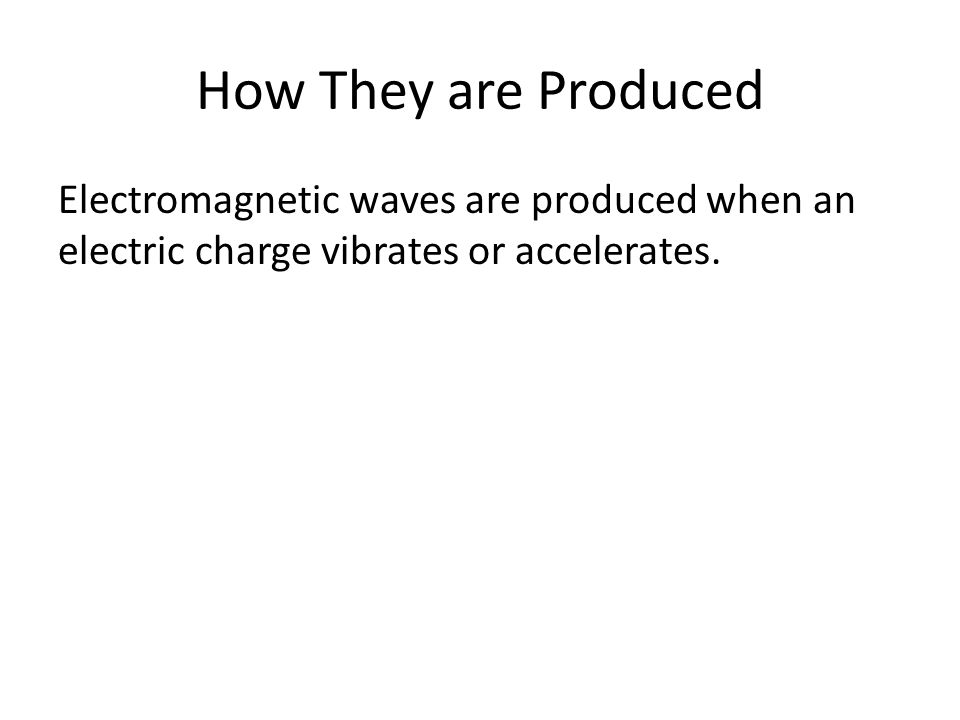 How They are Produced

Electromagnetic waves are produced when an electric charge vibrates or accelerates.